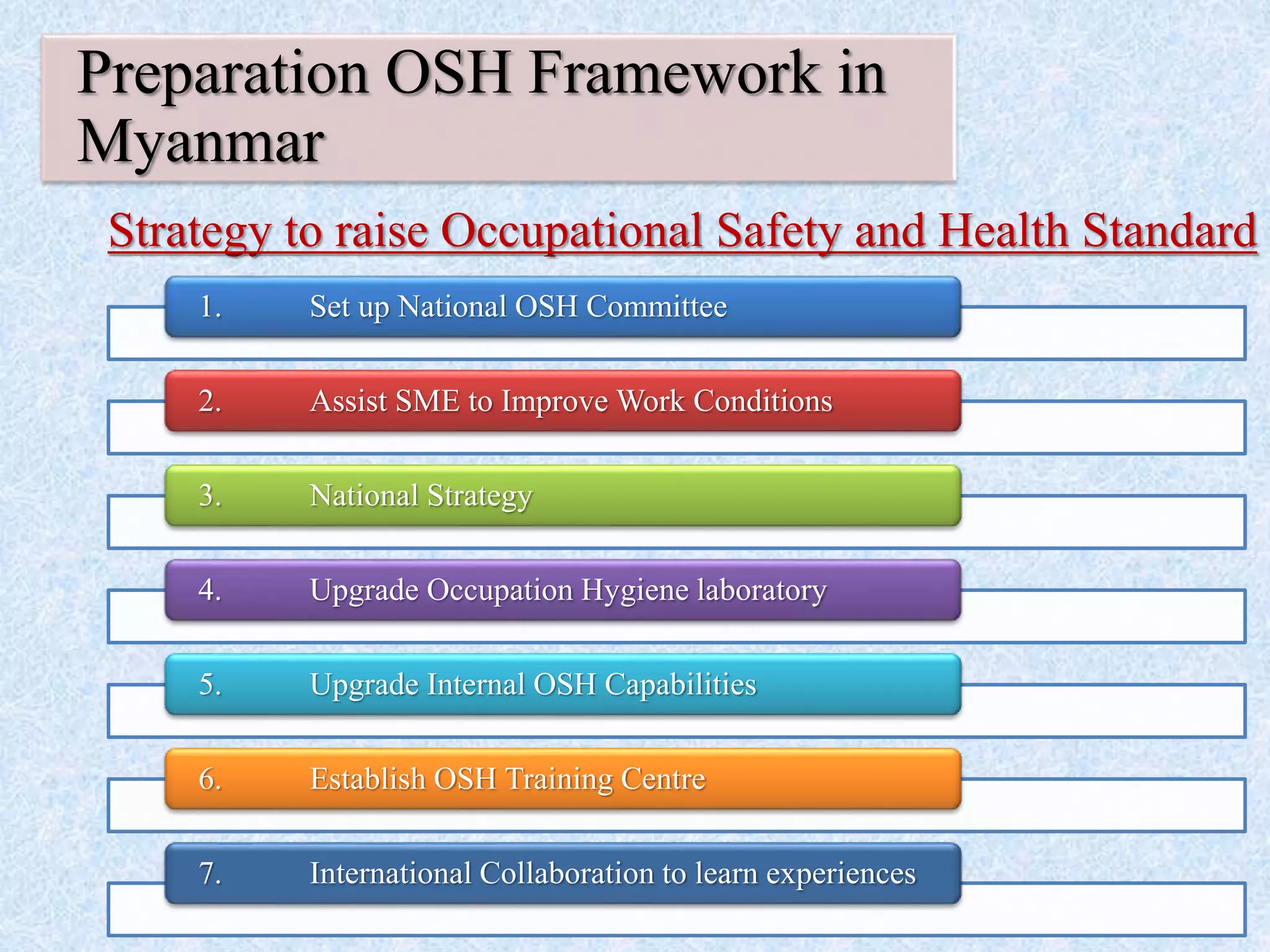 Preparation OSH Framework in Myanmar

Strategy to raise Occupational Safety and Health Standard

1. Set up National OSH Committee

2. Assist SME to Improve Work Conditions

3. National Strategy

4. Upgrade Occupation Hygiene laboratory

5. Upgrade Internal OSH Capabilities

6. Establish OSH Training Centre

7. International Collaboration to learn experiences